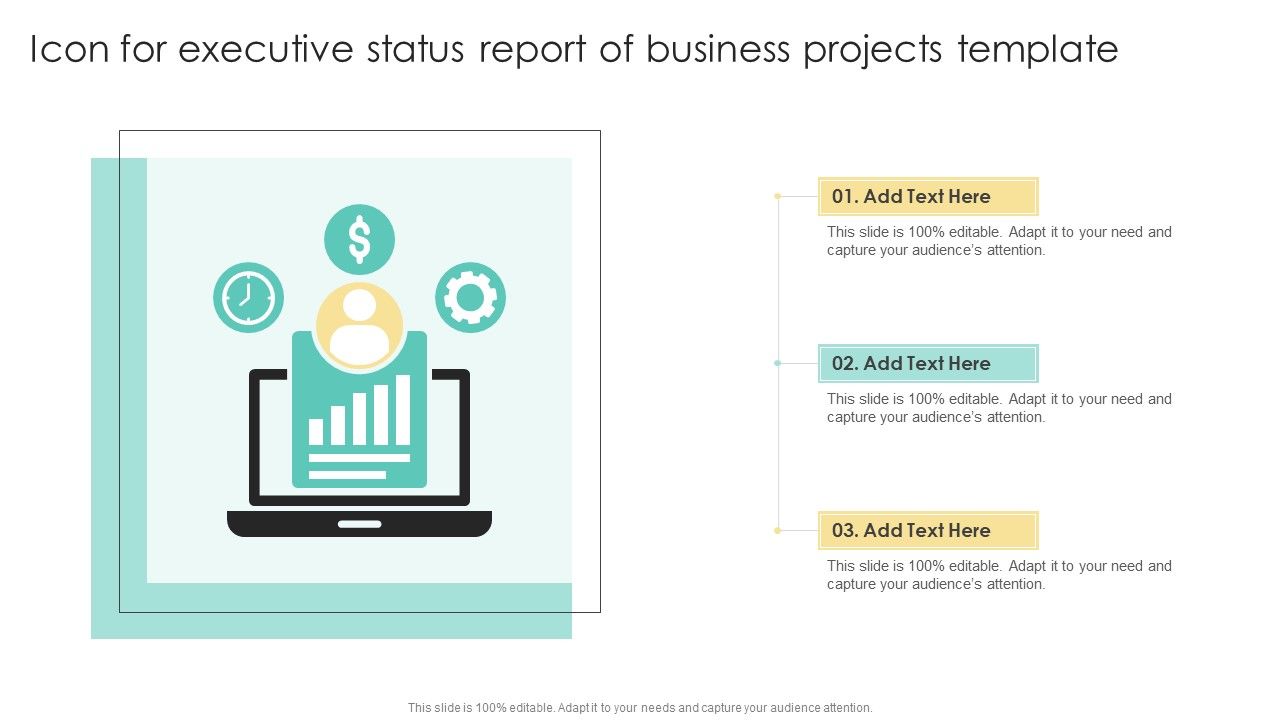 Icon for executive status report of business projects template

$

01. Add Text Here

This slide is 100% editable. Adapt it to your need and capture your audience's attention.

02. Add Text Here

This slide is 100% editable. Adapt it to your need and capture your audience's attention.

03. Add Text Here

This slide is 100% editable. Adapt it to your need and capture your audience's attention.

This slide is 100% editable. Adapt it to your needs and capture your audience attention.